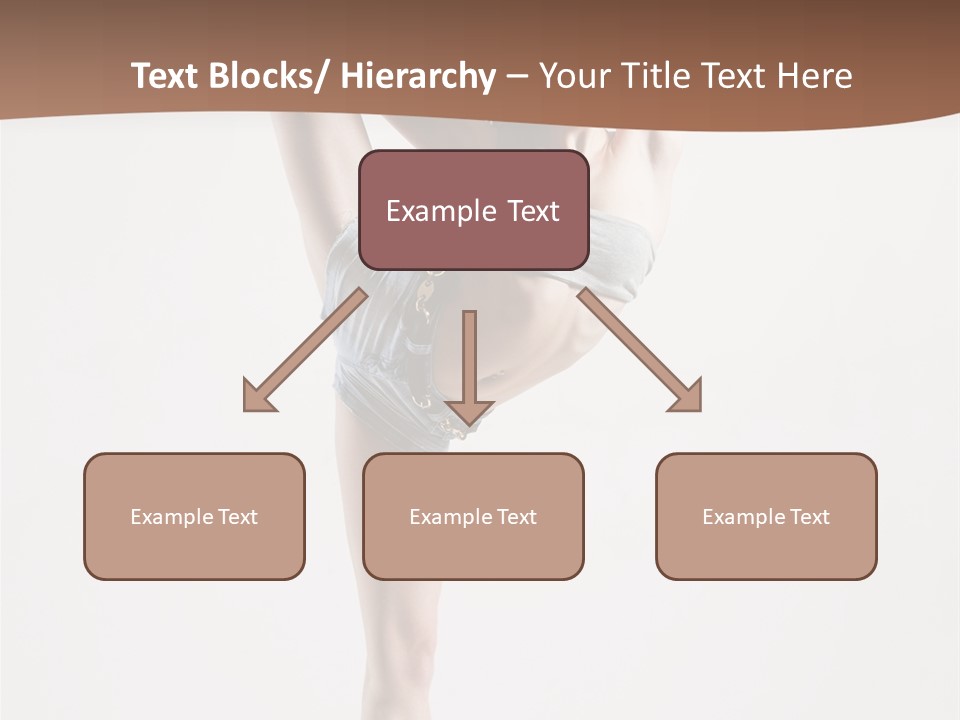 Text Blocks/ Hierarchy – Your Title Text Here

Example Text

Example Text

Example Text

Example Text